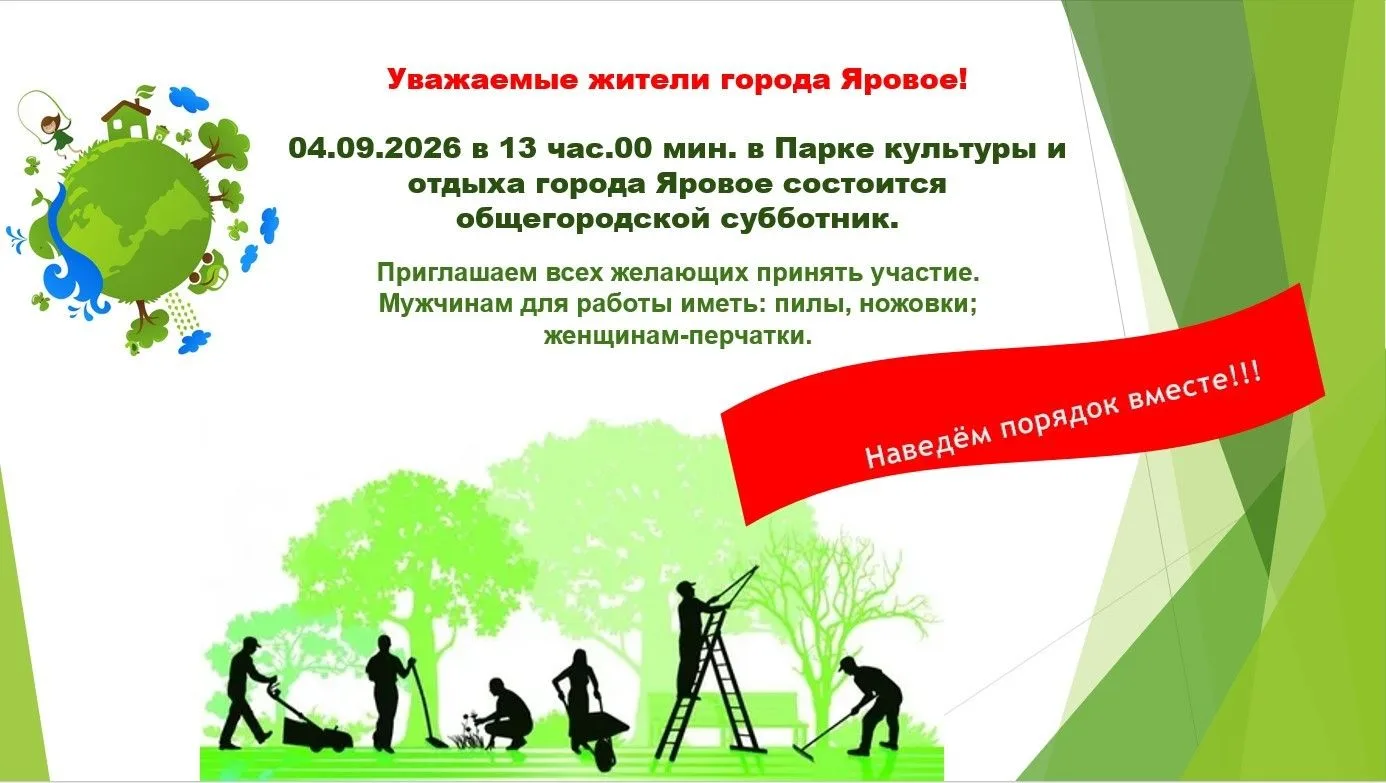 Уважаемые жители города Яровое!

04.09.2026 в 13 час.00 мин. в Парке культуры и отдыха города Яровое состоится общегородской субботник.

Приглашаем всех желающих принять участие. Мужчинам для работы иметь: пилы, ножовки; женщинам-перчатки.

Наведём порядок вместе!!!